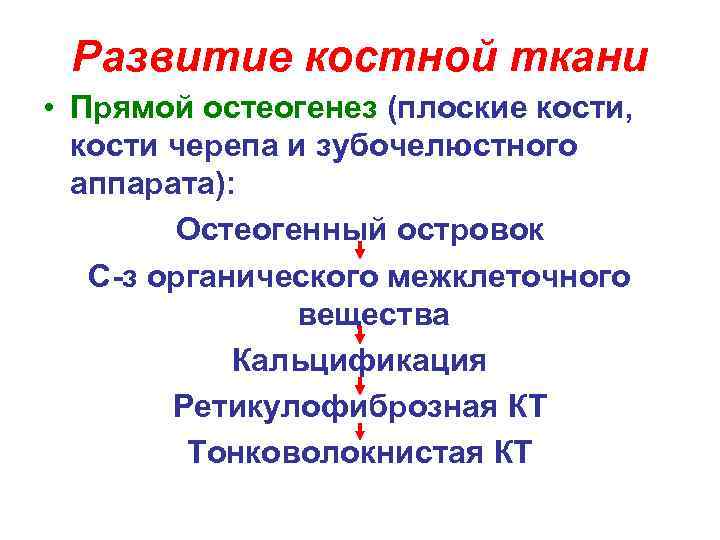 Развитие костной ткани

• Прямой остеогенез (плоские кости, кости черепа и зубочелюстного аппарата):

Остеогенный островок

С-з органического межклеточного вещества

Кальцификация

Ретикулофиброзная КТ

Тонковолокнистая КТ